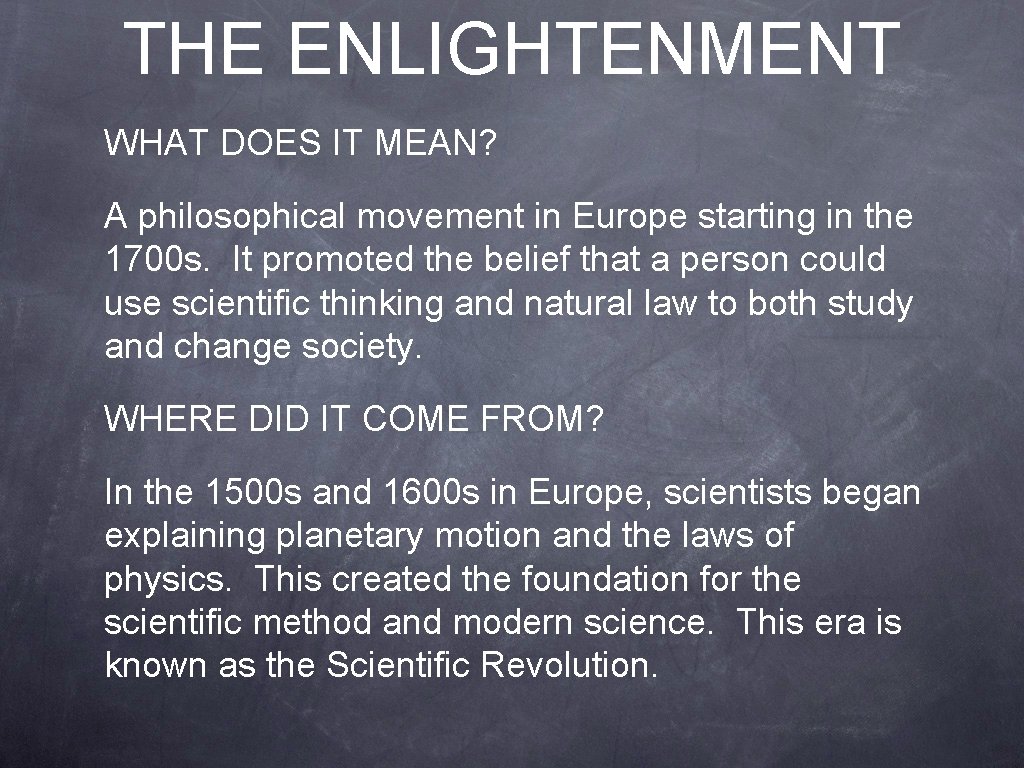 THE ENLIGHTENMENT

WHAT DOES IT MEAN?

A philosophical movement in Europe starting in the 1700s. It promoted the belief that a person could use scientific thinking and natural law to both study and change society.

WHERE DID IT COME FROM?

In the 1500s and 1600s in Europe, scientists began explaining planetary motion and the laws of physics. This created the foundation for the scientific method and modern science. This era is known as the Scientific Revolution.